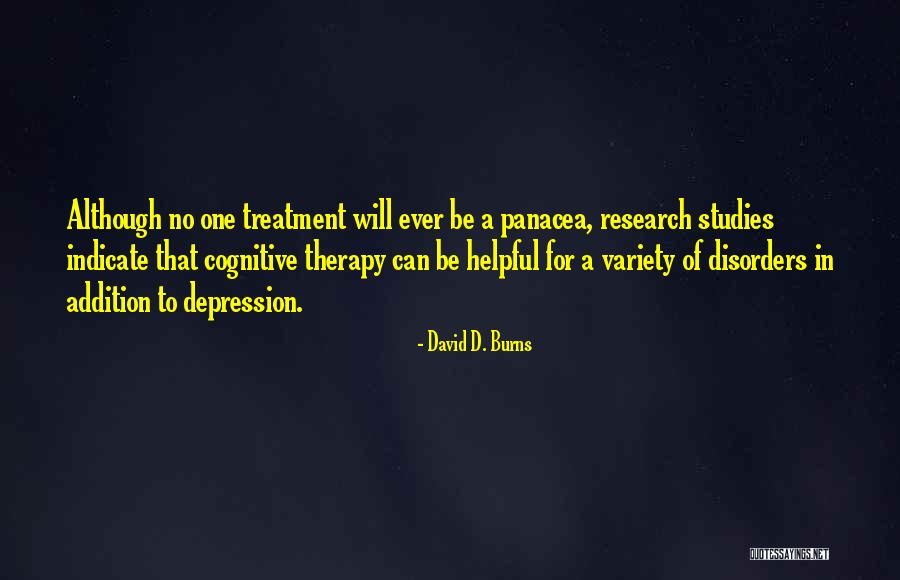 Although no one treatment will ever be a panacea, research studies indicate that cognitive therapy can be helpful for a variety of disorders in addition to depression.

- David D. Burns

QUOTESSAYINGS.NET